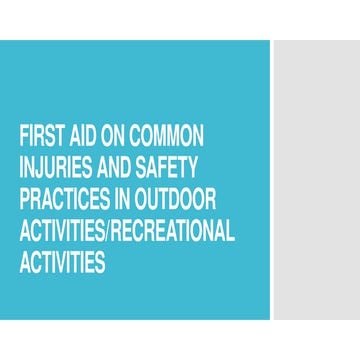 FIRST AID ON COMMON INJURIES AND SAFETY PRACTICES IN OUTDOOR ACTIVITIES/RECREATIONAL ACTIVITIES